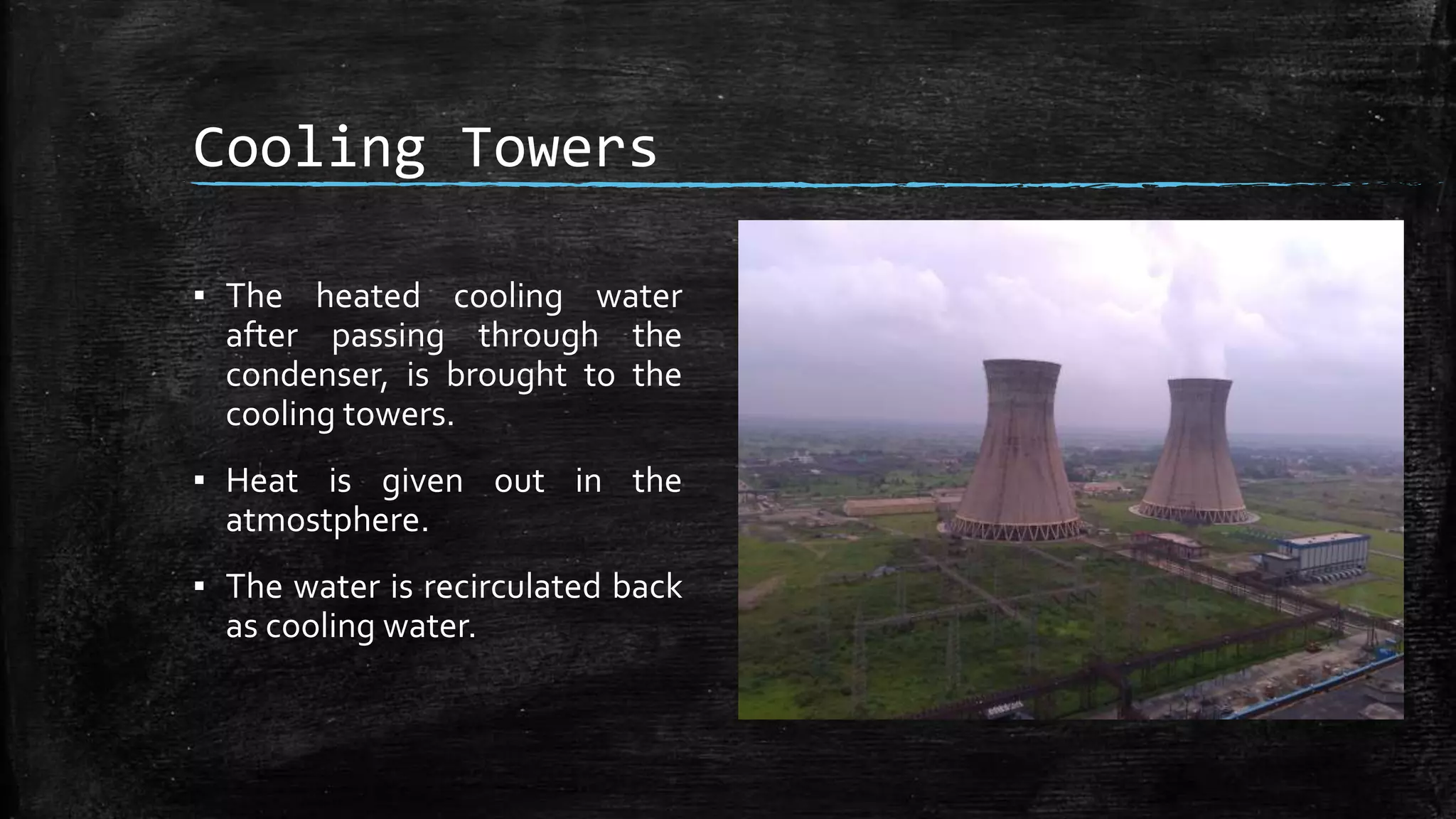 Cooling Towers

▪ The heated cooling water after passing through the condenser, is brought to the cooling towers.

▪ Heat is given out in the atmostphere.

▪ The water is recirculated back as cooling water.